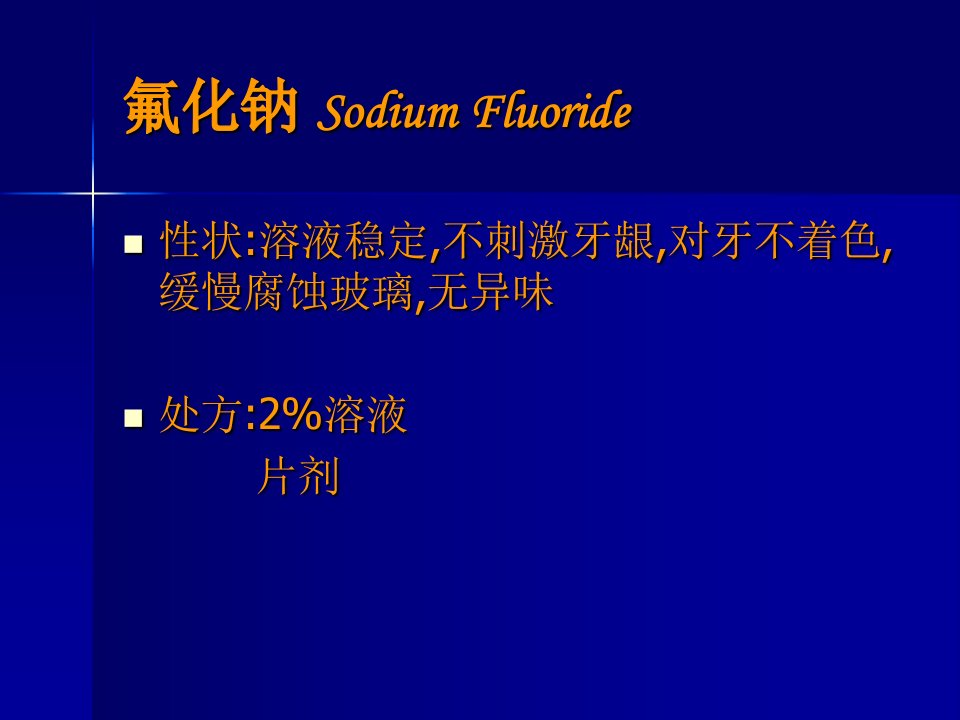 氟化钠 Sodium Fluoride

性状:溶液稳定,不刺激牙龈,对牙不着色,缓慢腐蚀玻璃,无异味

处方:2%溶液
片剂